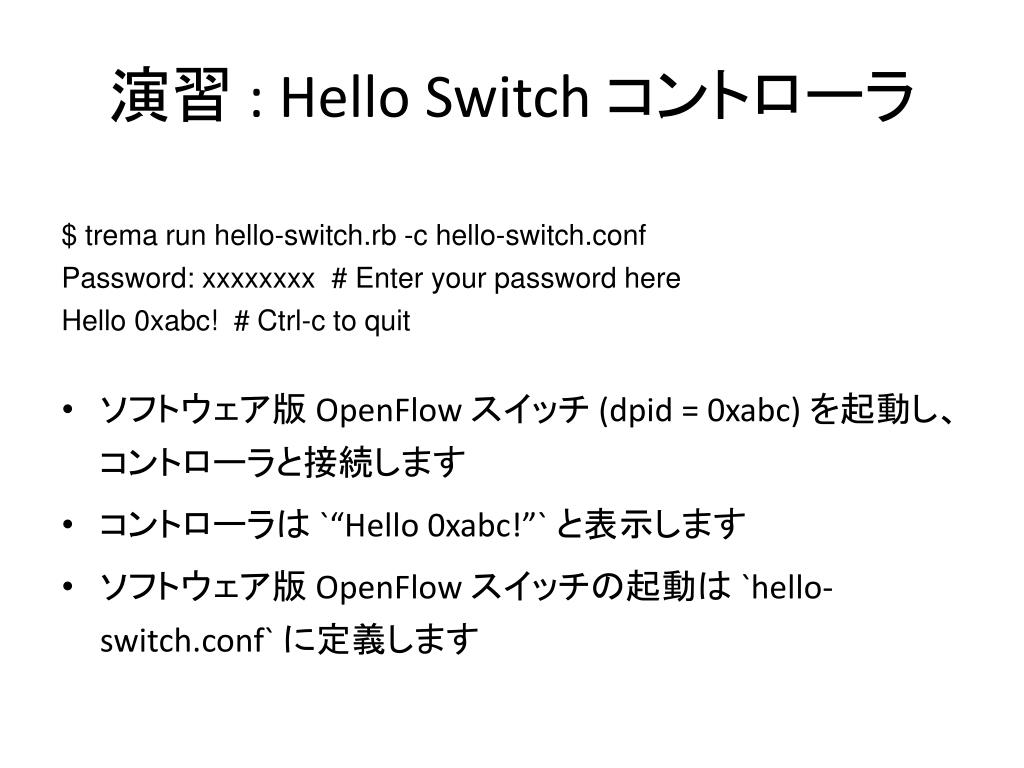 演習 : Hello Switch コントローラ

$ trema run hello-switch.rb -c hello-switch.conf
Password: xxxxxxxx # Enter your password here
Hello 0xabc! # Ctrl-c to quit

• ソフトウェア版 OpenFlow スイッチ (dpid = 0xabc) を起動し、コントローラと接続します
• コントローラは `“Hello 0xabc!”` と表示します
• ソフトウェア版 OpenFlow スイッチの起動は `hello-switch.conf` に定義します